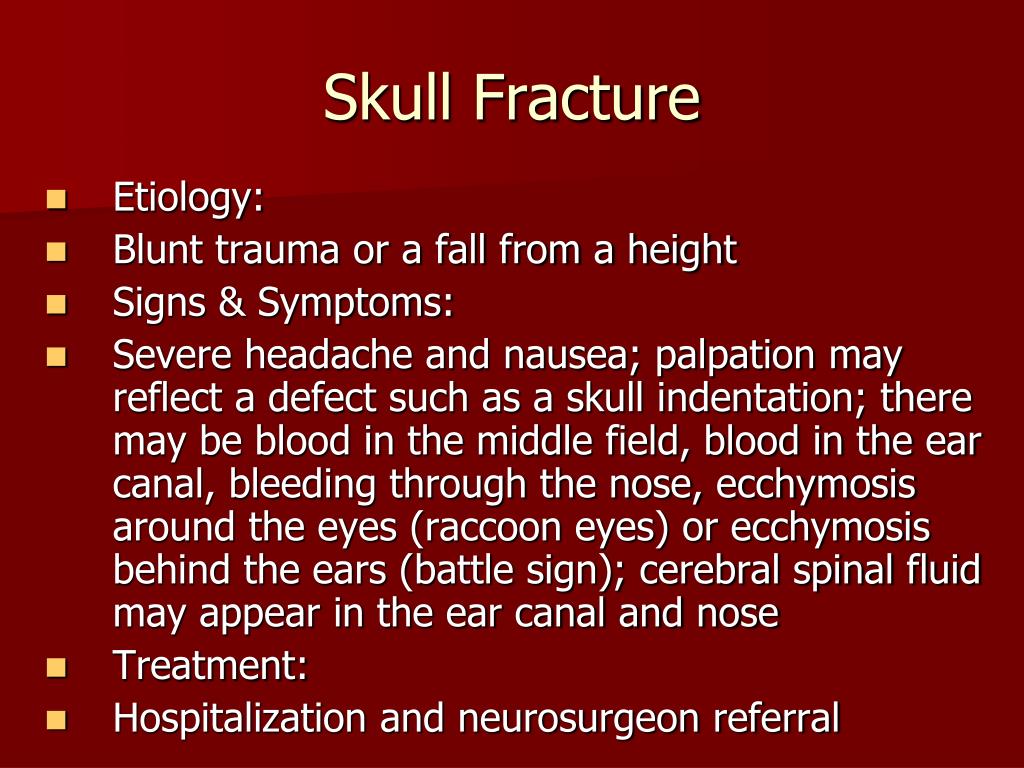 Skull Fracture

- Etiology:
- Blunt trauma or a fall from a height
- Signs & Symptoms:
- Severe headache and nausea; palpation may reflect a defect such as a skull indentation; there may be blood in the middle field, blood in the ear canal, bleeding through the nose, ecchymosis around the eyes (raccoon eyes) or ecchymosis behind the ears (battle sign); cerebral spinal fluid may appear in the ear canal and nose
- Treatment:
- Hospitalization and neurosurgeon referral